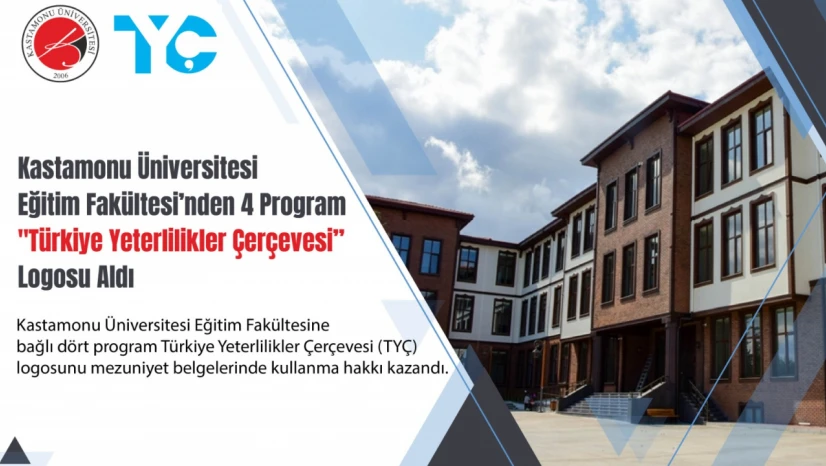 KASTAMONU ÜNİVERSİTESİ
2006

TYÇ

Kastamonu Üniversitesi Eğitim Fakültesi'nden 4 Program "Türkiye Yeterlilikler Çerçevesi" Logosu Aldı

Kastamonu Üniversitesi Eğitim Fakültesine bağlı dört program Türkiye Yeterlilikler Çerçevesi (TYÇ) logosunu mezuniyet belgelerinde kullanma hakkı kazandı.